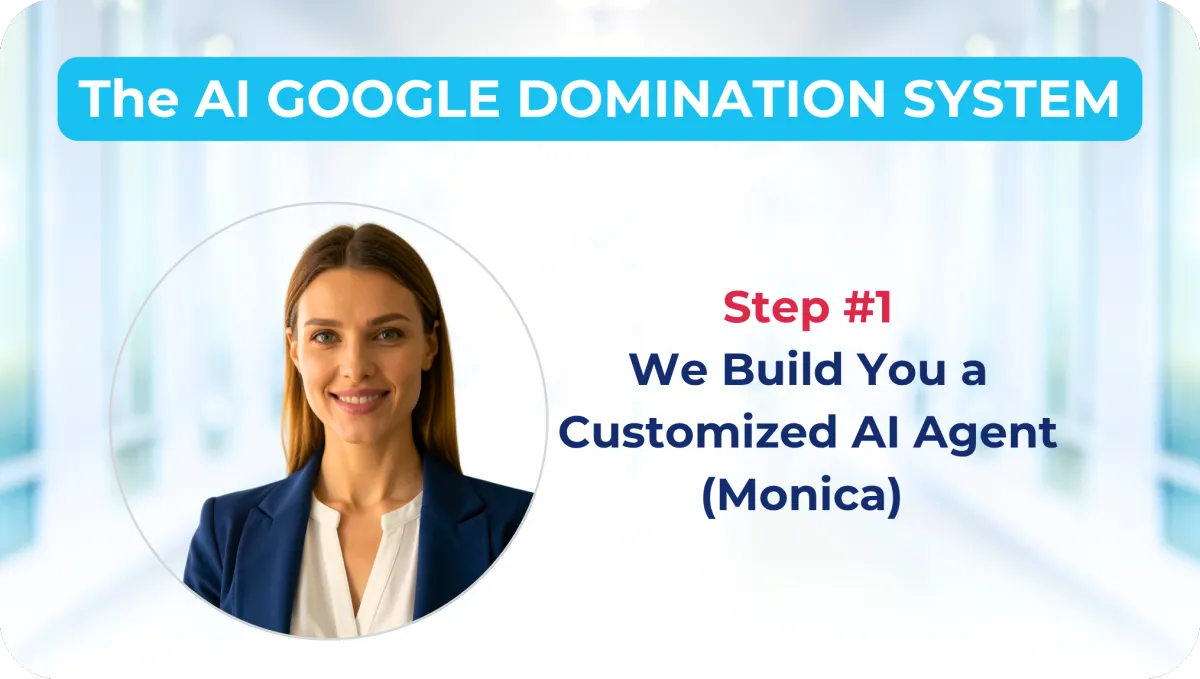 The AI GOOGLE DOMINATION SYSTEM

Step #1
We Build You a Customized AI Agent (Monica)